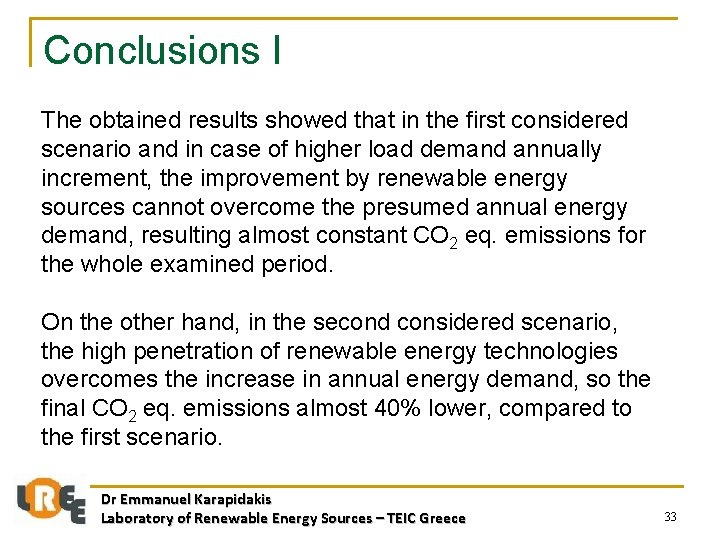 Conclusions I

The obtained results showed that in the first considered scenario and in case of higher load demand annually increment, the improvement by renewable energy sources cannot overcome the presumed annual energy demand, resulting almost constant $CO_2$ eq. emissions for the whole examined period.

On the other hand, in the second considered scenario, the high penetration of renewable energy technologies overcomes the increase in annual energy demand, so the final $CO_2$ eq. emissions almost 40% lower, compared to the first scenario.

LREE

Dr Emmanuel Karapidakis
Laboratory of Renewable Energy Sources – TEIC Greece

33